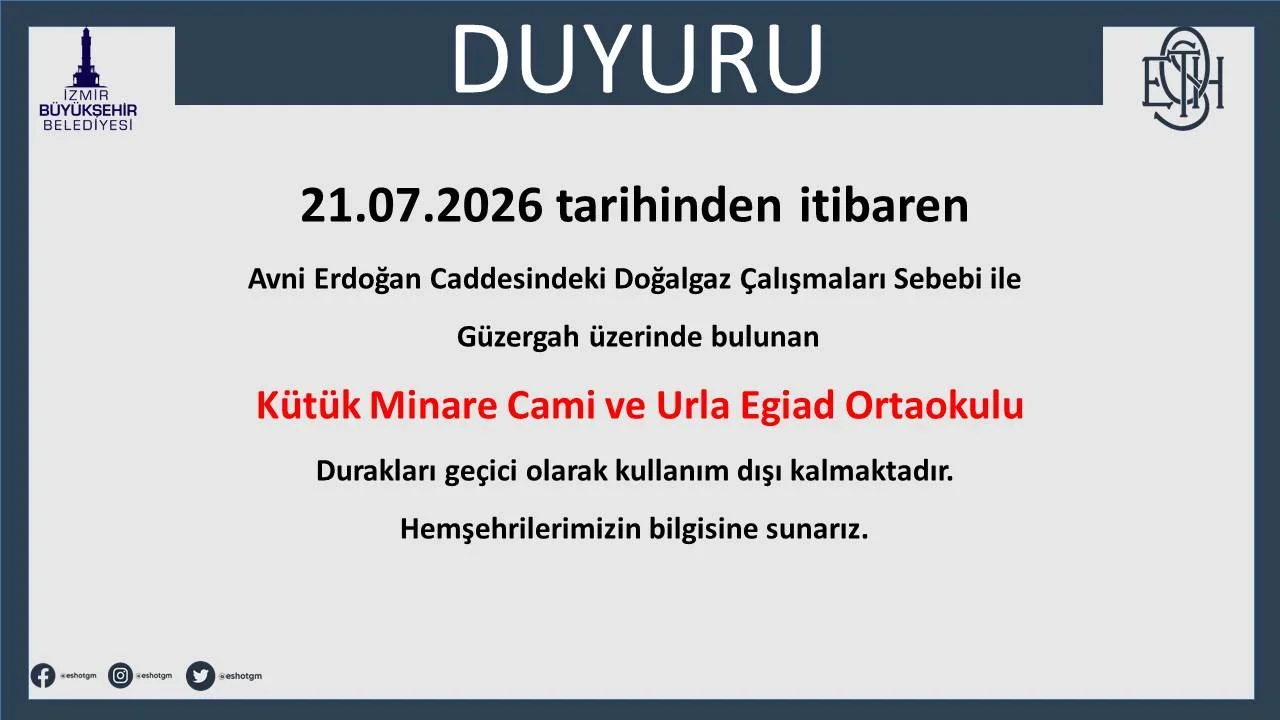 İZMİR
BÜYÜKŞEHİR
BELEDİYESİ

DUYURU

ESHOT

21.07.2026 tarihinden itibaren

Avni Erdoğan Caddesindeki Doğalgaz Çalışmaları Sebebi ile

Güzergah üzerinde bulunan

Kütük Minare Cami ve Urla Egiad Ortaokulu

Durakları geçici olarak kullanım dışı kalmaktadır.

Hemşehrilerimizin bilgisine sunarız.

@eshotgm @eshotgm @eshotgm